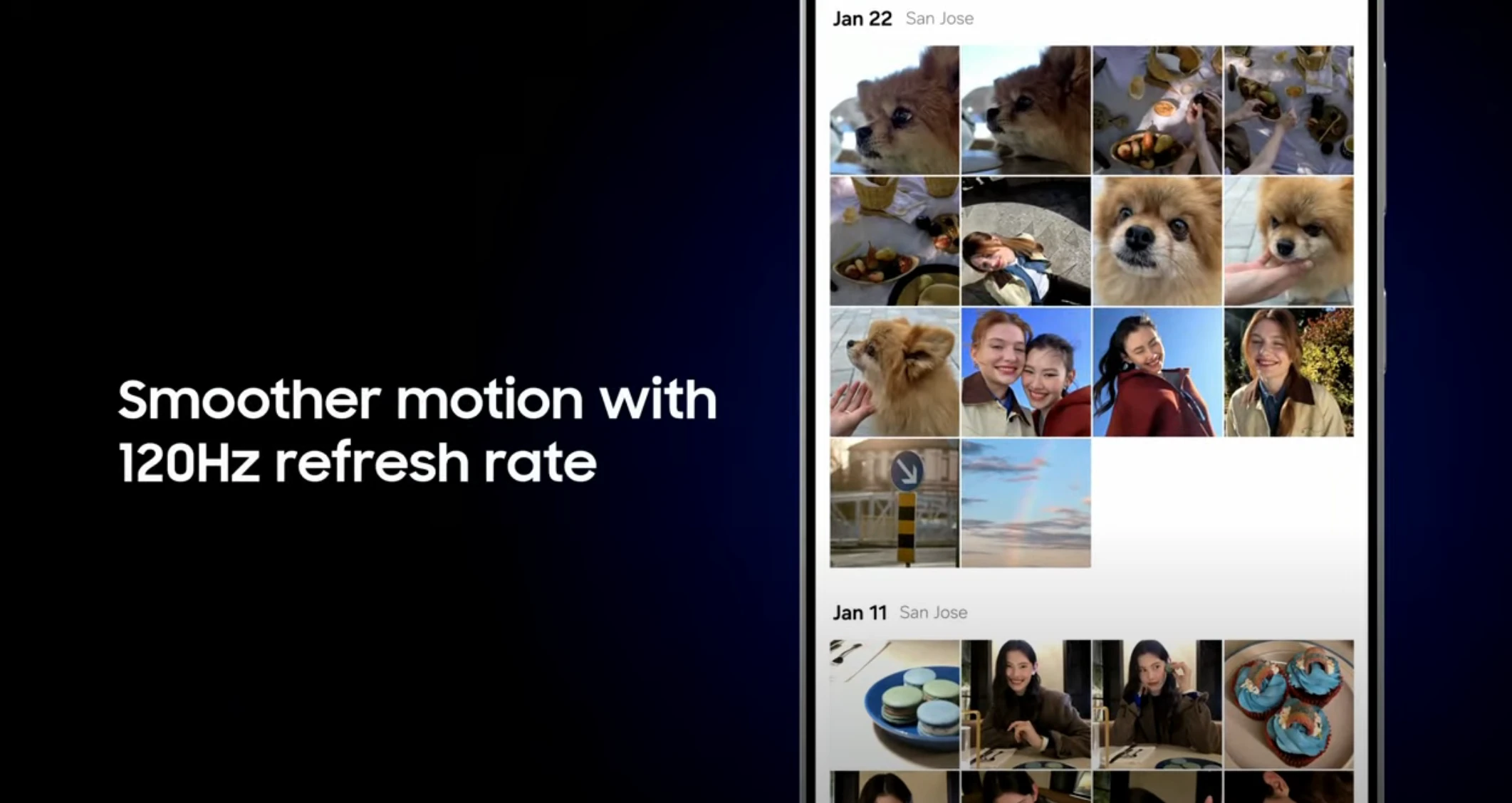 Smoother motion with 120Hz refresh rate

Jan 22 San Jose

Jan 11 San Jose